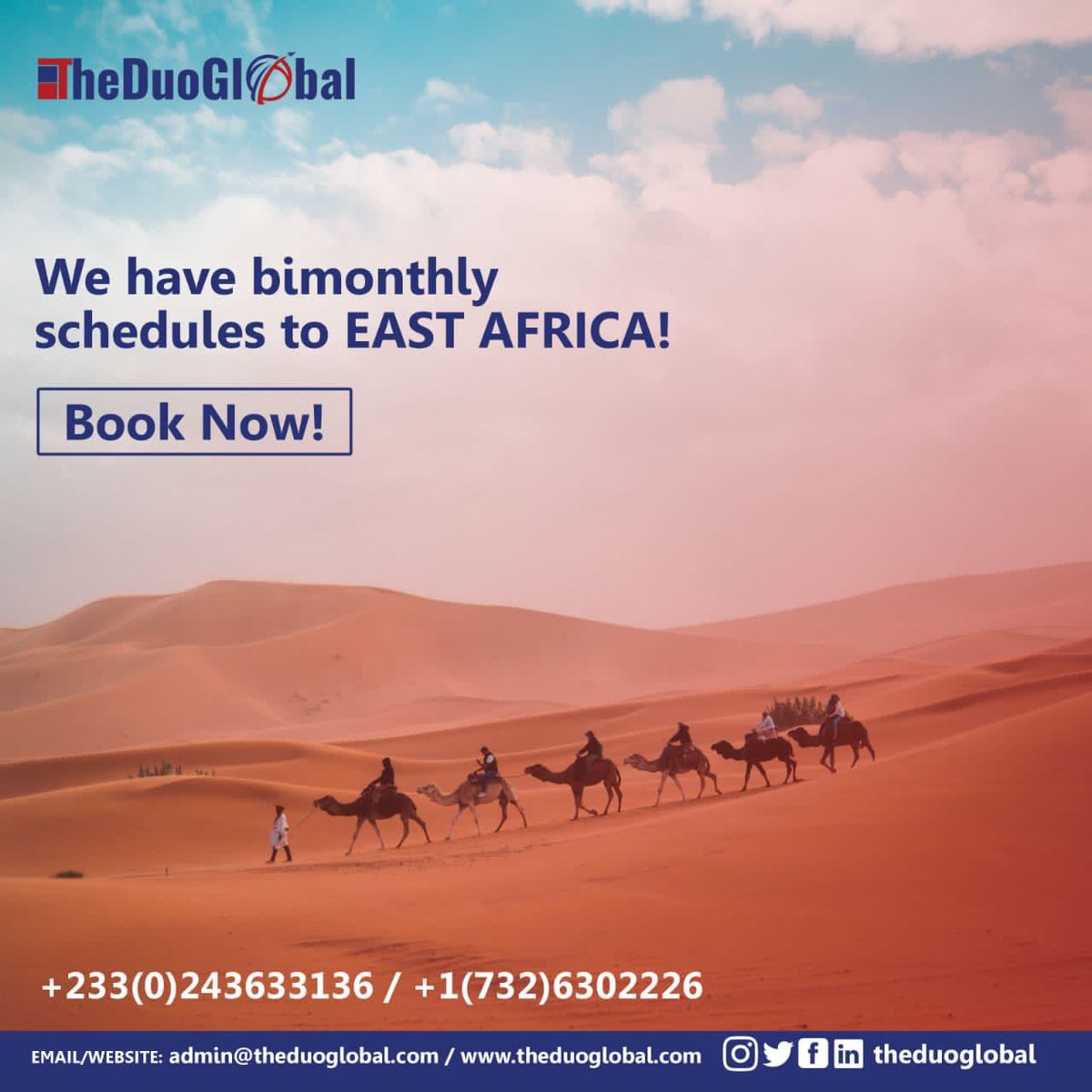 TheDuoGlobal

We have bimonthly schedules to EAST AFRICA!

Book Now!

+233(0)243633136 / +1(732)6302226

EMAIL/WEBSITE: admin@theduoglobal.com / www.theduoglobal.com theduoglobal